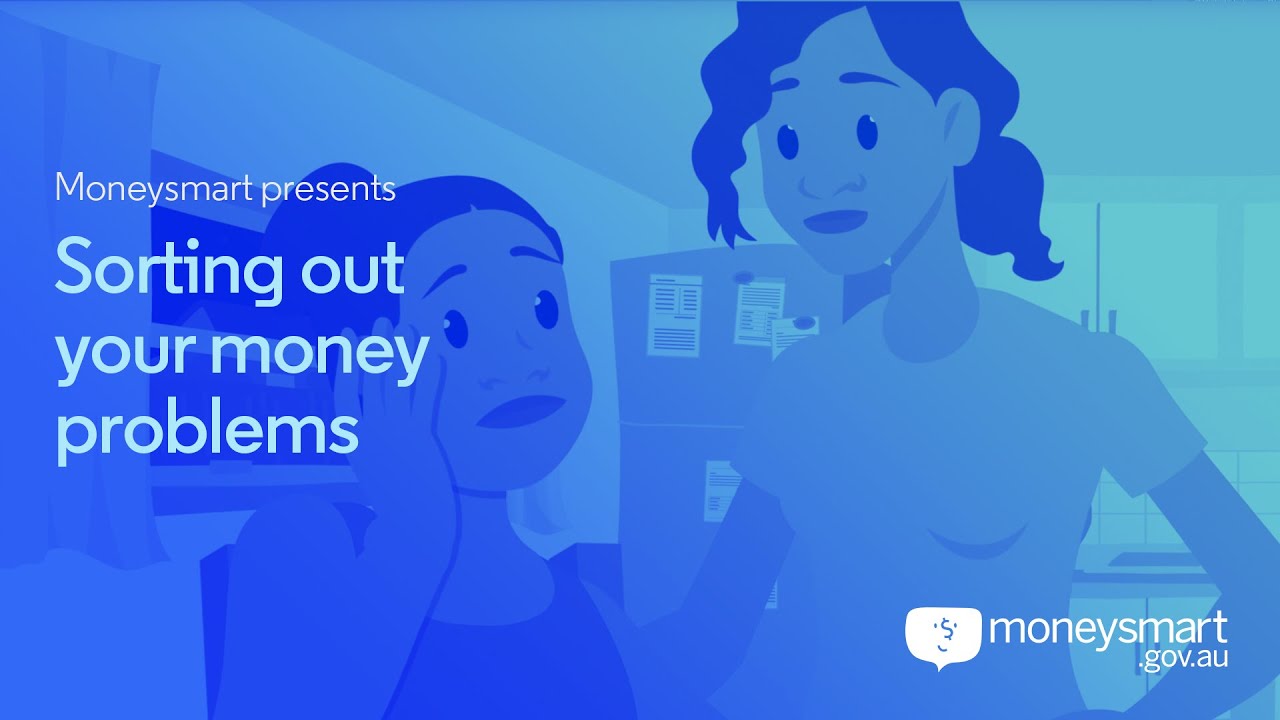 Moneysmart presents

Sorting out your money problems

moneysmart .gov.au